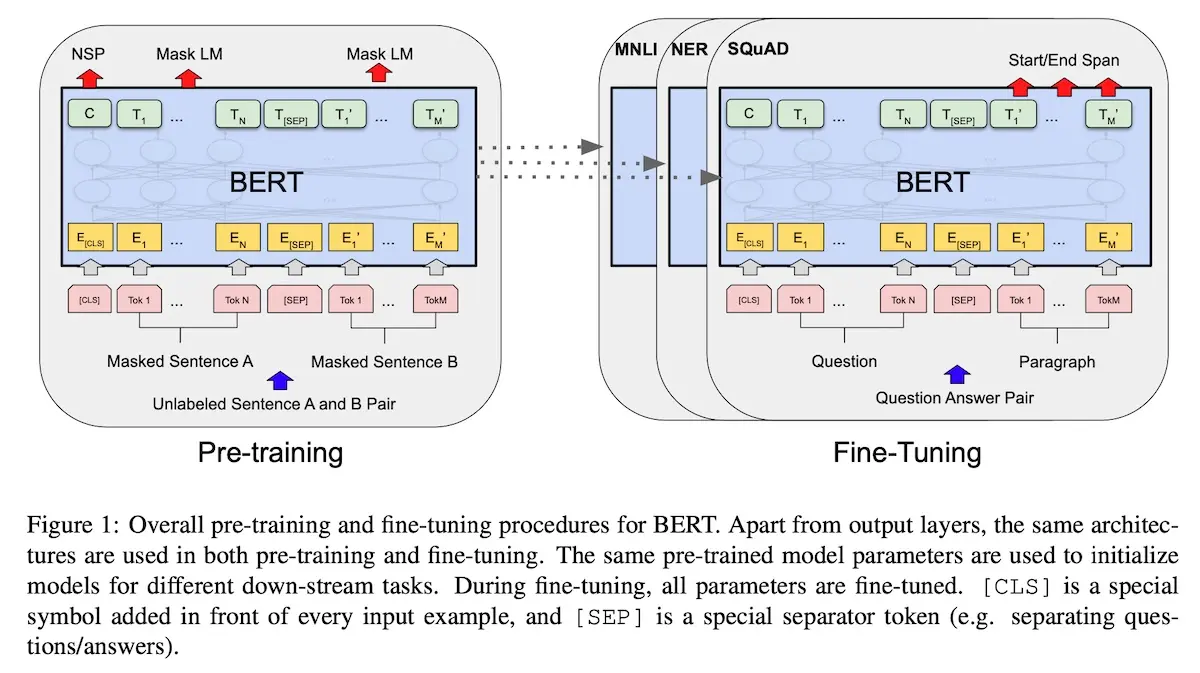 NSP Mask LM Mask LM

C $T_1$ ... $T_N$ $T_{[SEP]}$ $T_1'$ ... $T_M'$

BERT

$E_{[CLS]}$ $E_1$ ... $E_N$ $E_{[SEP]}$ $E_1'$ ... $E_M'$

[CLS] Tok 1 ... Tok N [SEP] Tok 1 ... TokM

Masked Sentence A Masked Sentence B

Unlabeled Sentence A and B Pair

Pre-training

MNLI NER SQuAD

Start/End Span

C $T_1$ ... $T_N$ $T_{[SEP]}$ $T_1'$ ... $T_M'$

BERT

$E_{[CLS]}$ $E_1$ ... $E_N$ $E_{[SEP]}$ $E_1'$ ... $E_M'$

[CLS] Tok 1 ... Tok N [SEP] Tok 1 ... TokM

Question Paragraph

Question Answer Pair

Fine-Tuning

Figure 1: Overall pre-training and fine-tuning procedures for BERT. Apart from output layers, the same architectures are used in both pre-training and fine-tuning. The same pre-trained model parameters are used to initialize models for different down-stream tasks. During fine-tuning, all parameters are fine-tuned. [CLS] is a special symbol added in front of every input example, and [SEP] is a special separator token (e.g. separating questions/answers).